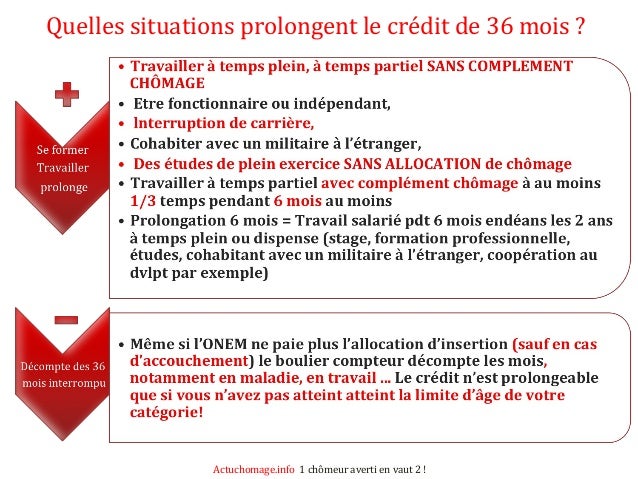 Quelles situations prolongent le crédit de 36 mois ?

Se former Travailler prolonge

• Travailler à temps plein, à temps partiel SANS COMPLEMENT CHÔMAGE
• Etre fonctionnaire ou indépendant,
• Interruption de carrière,
• Cohabiter avec un militaire à l'étranger,
• Des études de plein exercice SANS ALLOCATION de chômage
• Travailler à temps partiel avec complément chômage à au moins 1/3 temps pendant 6 mois au moins
• Prolongation 6 mois = Travail salarié pdt 6 mois endéans les 2 ans à temps plein ou dispense (stage, formation professionnelle, études, cohabitant avec un militaire à l'étranger, coopération au dvlpt par exemple)

Décompte des 36 mois interrompu

• Même si l'ONEM ne paie plus l'allocation d'insertion (sauf en cas d'accouchement) le boulier compteur décompte les mois, notamment en maladie, en travail ... Le crédit n'est prolongeable que si vous n'avez pas atteint atteint la limite d'âge de votre catégorie!

Actuchomage.info 1 chômeur averti en vaut 2 !